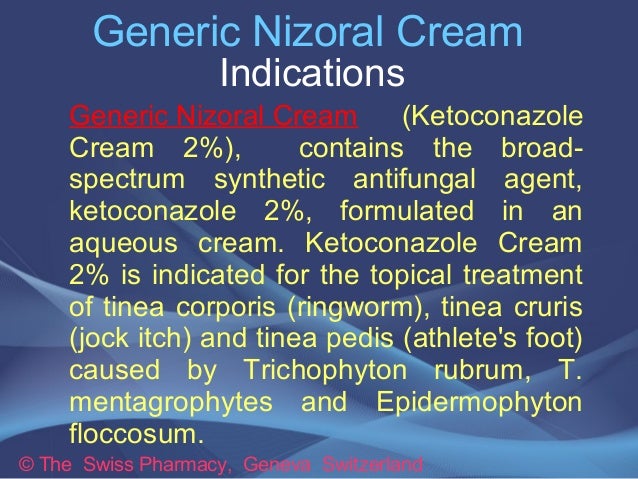 Generic Nizoral Cream
Indications

Generic Nizoral Cream (Ketoconazole Cream 2%), contains the broad-spectrum synthetic antifungal agent, ketoconazole 2%, formulated in an aqueous cream. Ketoconazole Cream 2% is indicated for the topical treatment of tinea corporis (ringworm), tinea cruris (jock itch) and tinea pedis (athlete's foot) caused by Trichophyton rubrum, T. mentagrophytes and Epidermophyton floccosum.

© The Swiss Pharmacy, Geneva Switzerland